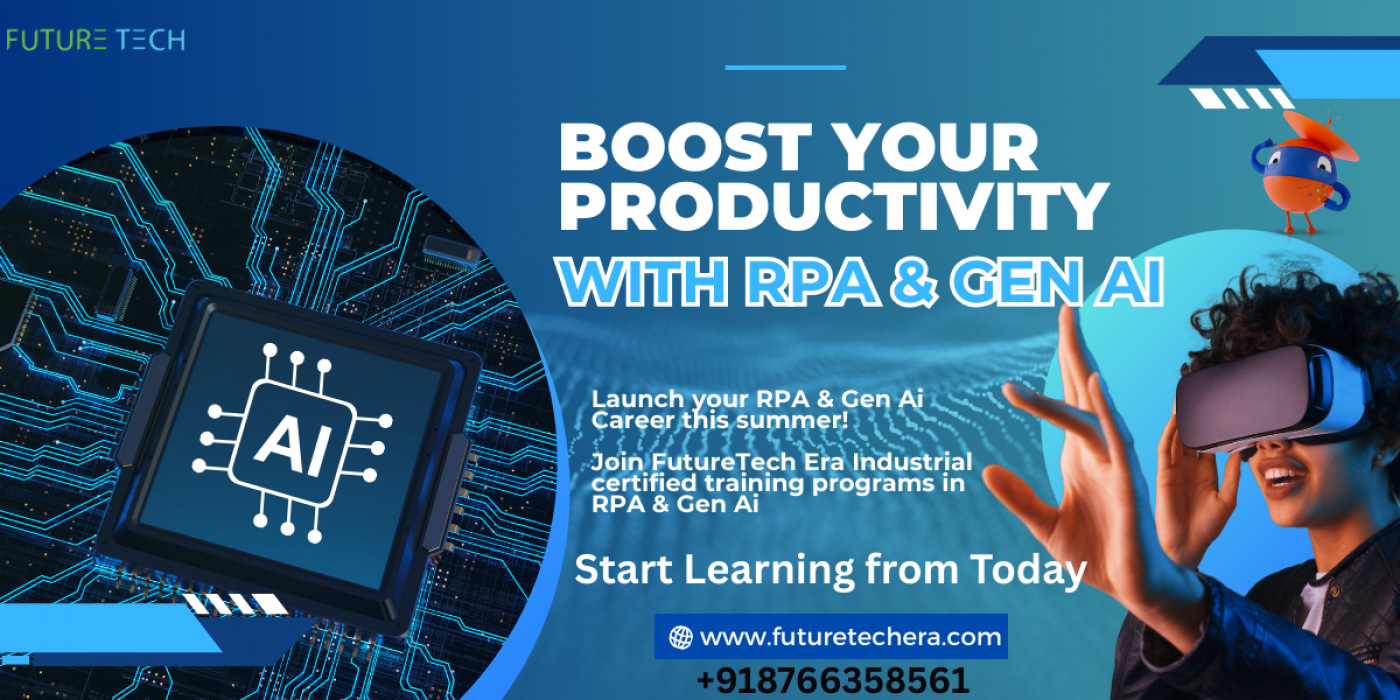 FUTURE TECH

BOOST YOUR PRODUCTIVITY WITH RPA & GEN AI

AI

Launch your RPA & Gen Ai Career this summer!

Join FutureTech Era Industrial certified training programs in RPA & Gen Ai

Start Learning from Today

www.futuretechera.com

+918766358561